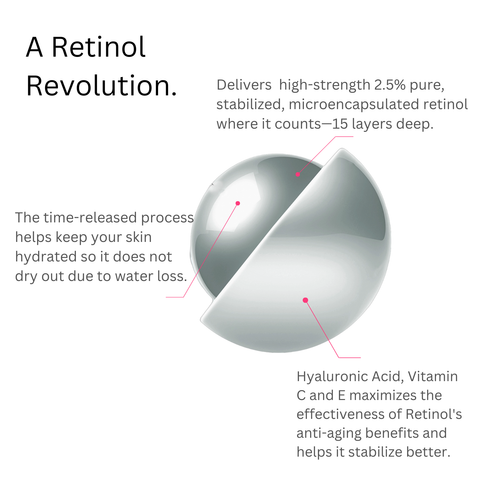 A Retinol Revolution.

Delivers high-strength 2.5% pure, stabilized, microencapsulated retinol where it counts—15 layers deep.

The time-released process helps keep your skin hydrated so it does not dry out due to water loss.

Hyaluronic Acid, Vitamin C and E maximizes the effectiveness of Retinol's anti-aging benefits and helps it stabilize better.